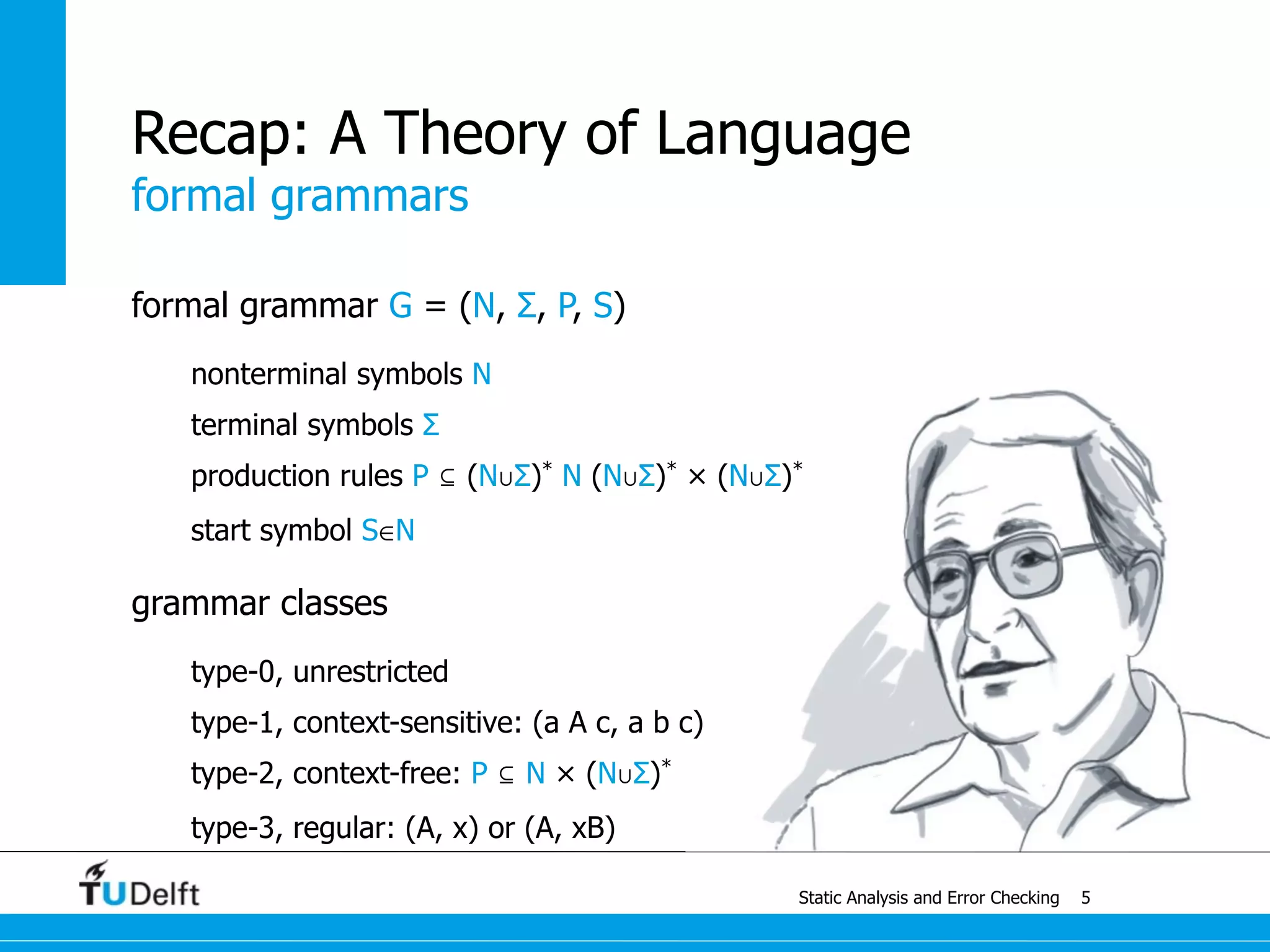 Recap: A Theory of Language

formal grammars

formal grammar $G = (N, \Sigma, P, S)$

nonterminal symbols $N$

terminal symbols $\Sigma$

production rules $P \subseteq (N \cup \Sigma)^* N (N \cup \Sigma)^* \times (N \cup \Sigma)^*$

start symbol $S \in N$

grammar classes

type-0, unrestricted

type-1, context-sensitive: (a A c, a b c)

type-2, context-free: $P \subseteq N \times (N \cup \Sigma)^*$

type-3, regular: (A, x) or (A, xB)

TUDelft

Static Analysis and Error Checking 5